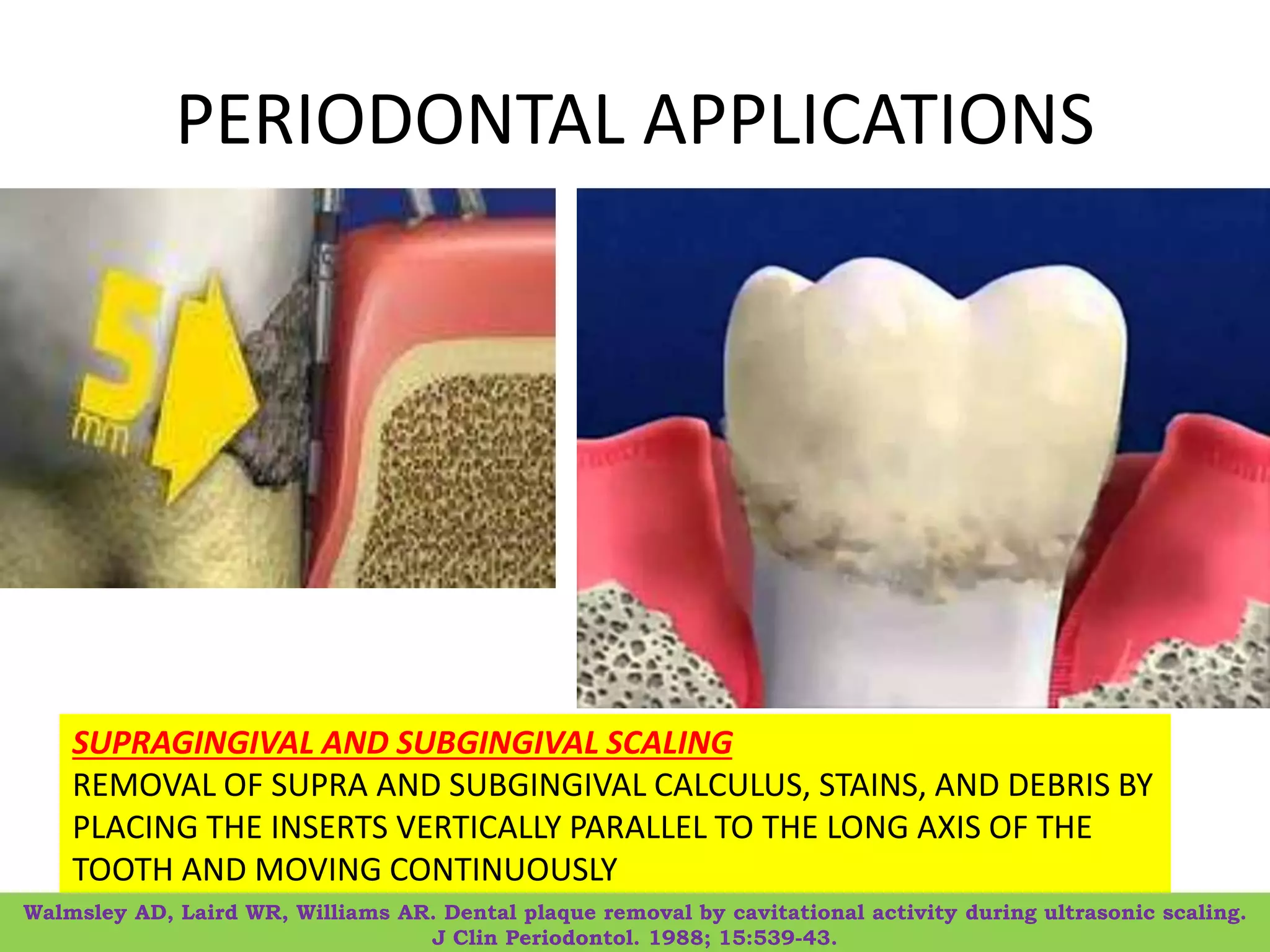 PERIODONTAL APPLICATIONS

5 mm

SUPRAGINGIVAL AND SUBGINGIVAL SCALING
REMOVAL OF SUPRA AND SUBGINGIVAL CALCULUS, STAINS, AND DEBRIS BY PLACING THE INSERTS VERTICALLY PARALLEL TO THE LONG AXIS OF THE TOOTH AND MOVING CONTINUOUSLY

Walmsley AD, Laird WR, Williams AR. Dental plaque removal by cavitational activity during ultrasonic scaling. J Clin Periodontol. 1988; 15:539-43.